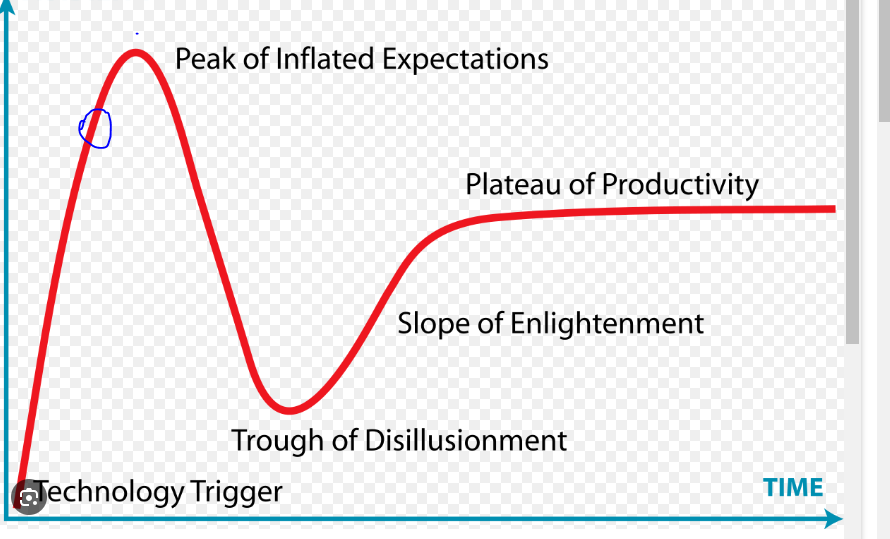 Peak of Inflated Expectations

Plateau of Productivity

Slope of Enlightenment

Trough of Disillusionment

Technology Trigger

TIME